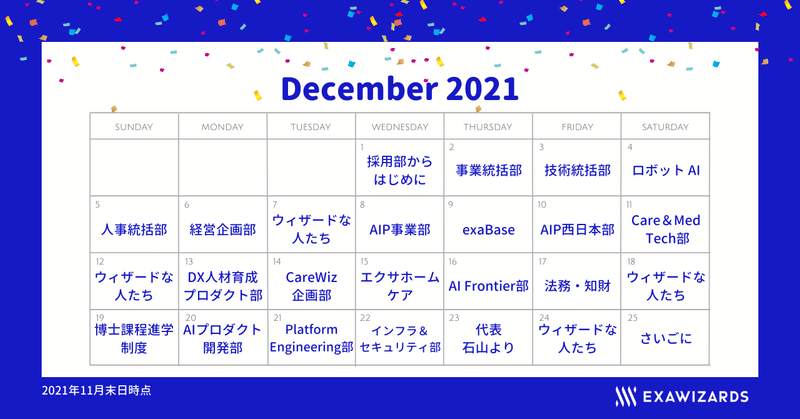 December 2021

| SUNDAY | MONDAY | TUESDAY | WEDNESDAY | THURSDAY | FRIDAY | SATURDAY |
|---|---|---|---|---|---|---|
| | | | 1 採用部から はじめに | 2 事業統括部 | 3 技術統括部 | 4 ロボット AI |
| 5 人事統括部 | 6 経営企画部 | 7 ウィザードな 人たち | 8 AIP事業部 | 9 exaBase | 10 AIP西日本部 | 11 Care＆Med Tech部 |
| 12 ウィザードな 人たち | 13 DX人材育成 プロダクト部 | 14 CareWiz 企画部 | 15 エクサホーム ケア | 16 AI Frontier部 | 17 法務・知財 | 18 ウィザードな 人たち |
| 19 博士課程進学 制度 | 20 AIプロダクト 開発部 | 21 Platform Engineering部 | 22 インフラ＆ セキュリティ部 | 23 代表 石山より | 24 ウィザードな 人たち | 25 さいごに |

2021年11月末日時点

EXAWIZARDS